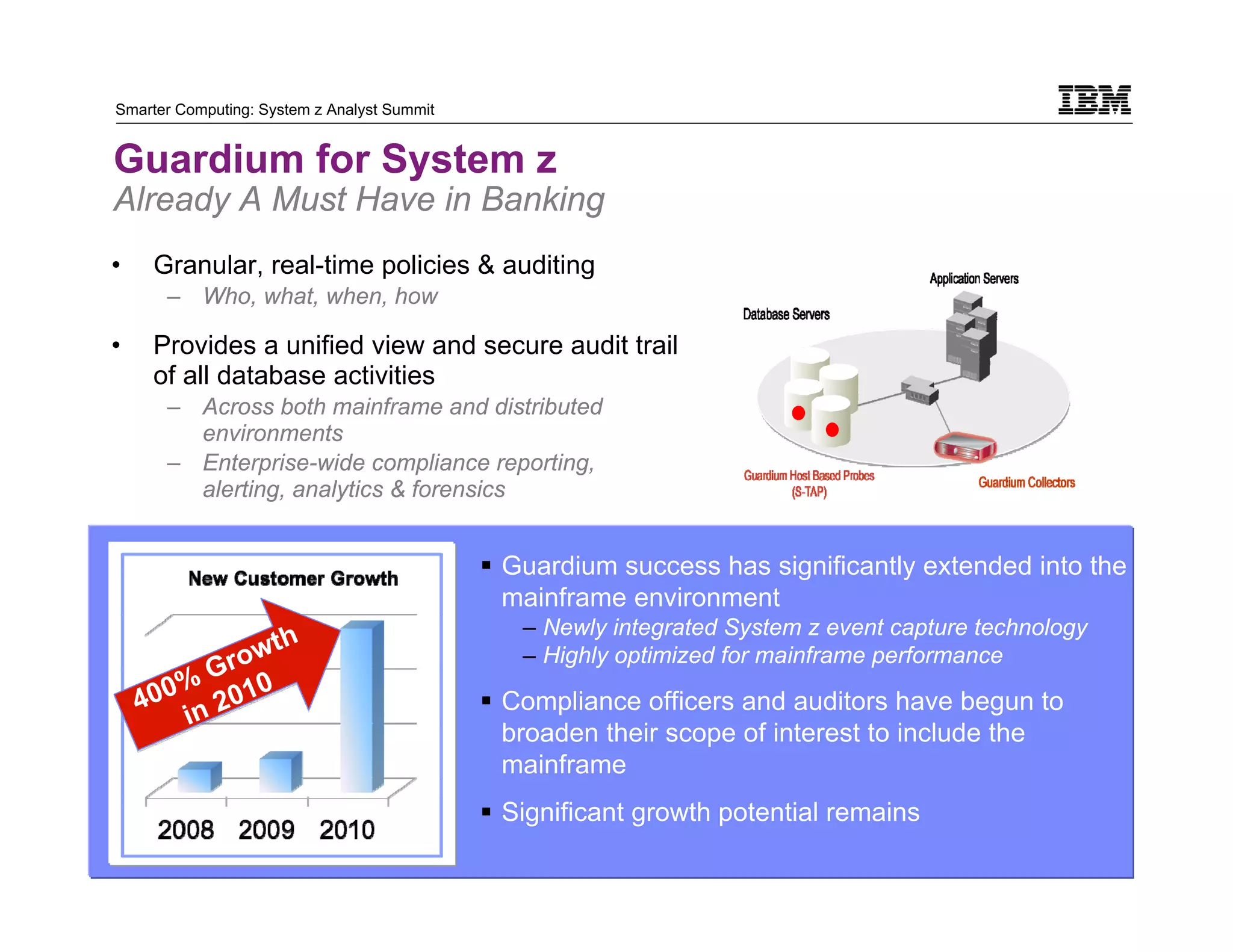 Smarter Computing: System z Analyst Summit

IBM

Guardium for System z
Already A Must Have in Banking

• Granular, real-time policies & auditing
– Who, what, when, how

• Provides a unified view and secure audit trail of all database activities
– Across both mainframe and distributed environments
– Enterprise-wide compliance reporting, alerting, analytics & forensics

Application Servers
Database Servers
Guardium Host Based Probes (S-TAP)
Guardium Collectors

New Customer Growth
400% Growth in 2010
2008 2009 2010

▪ Guardium success has significantly extended into the mainframe environment
– Newly integrated System z event capture technology
– Highly optimized for mainframe performance

▪ Compliance officers and auditors have begun to broaden their scope of interest to include the mainframe

▪ Significant growth potential remains